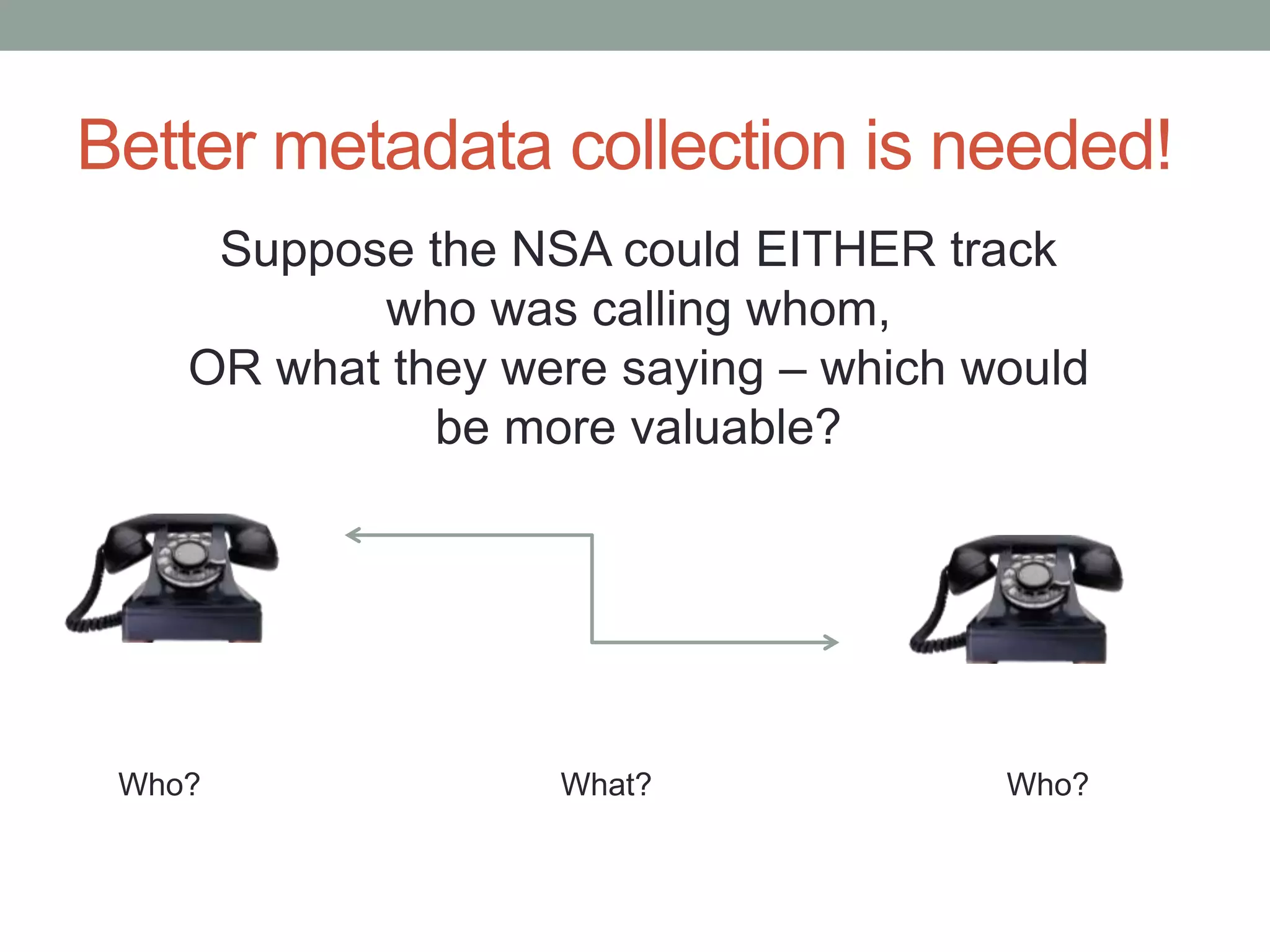 Better metadata collection is needed!

Suppose the NSA could EITHER track who was calling whom,
OR what they were saying – which would be more valuable?

Who?

What?

Who?